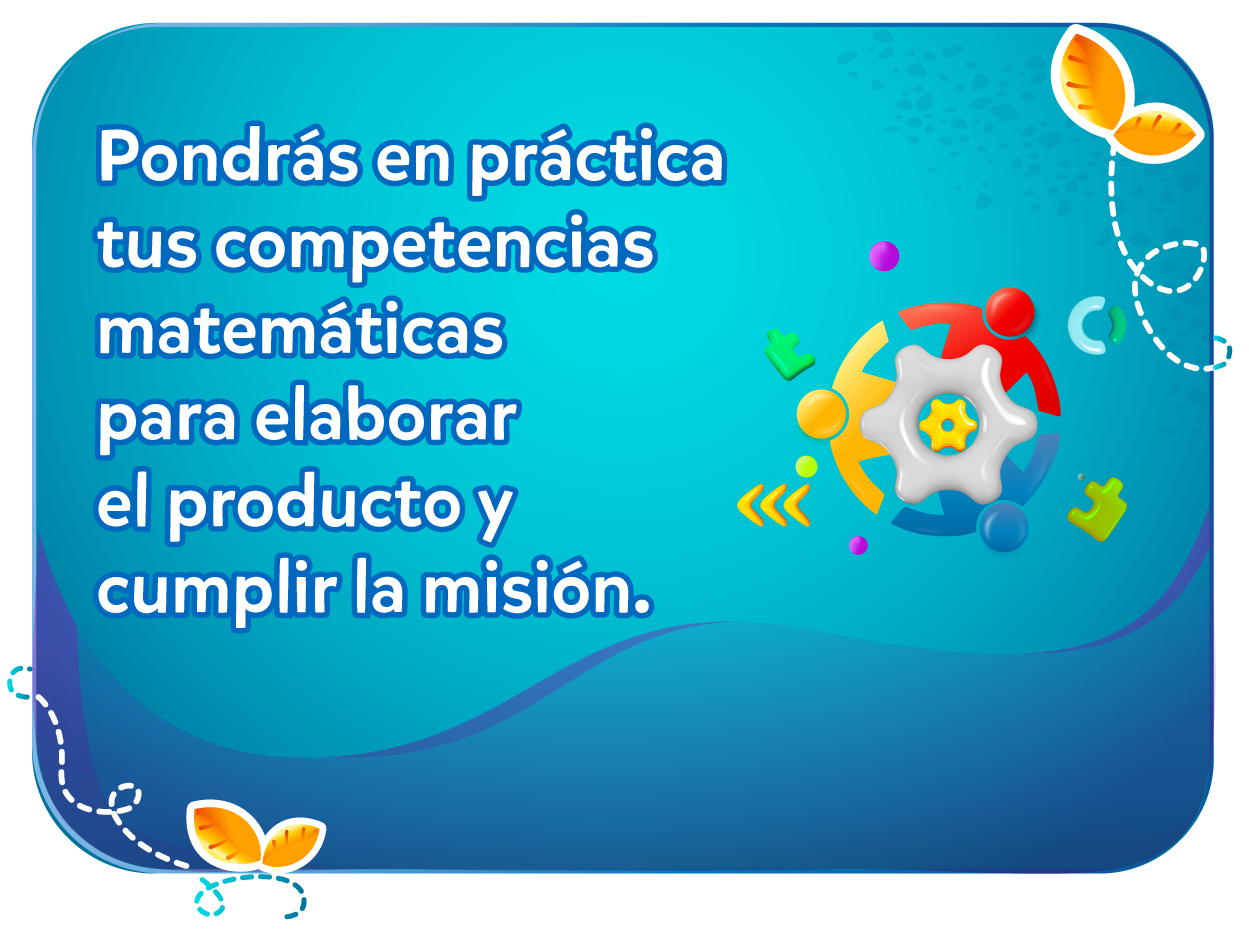 Pondrás en práctica tus competencias matemáticas para elaborar el producto y cumplir la misión.